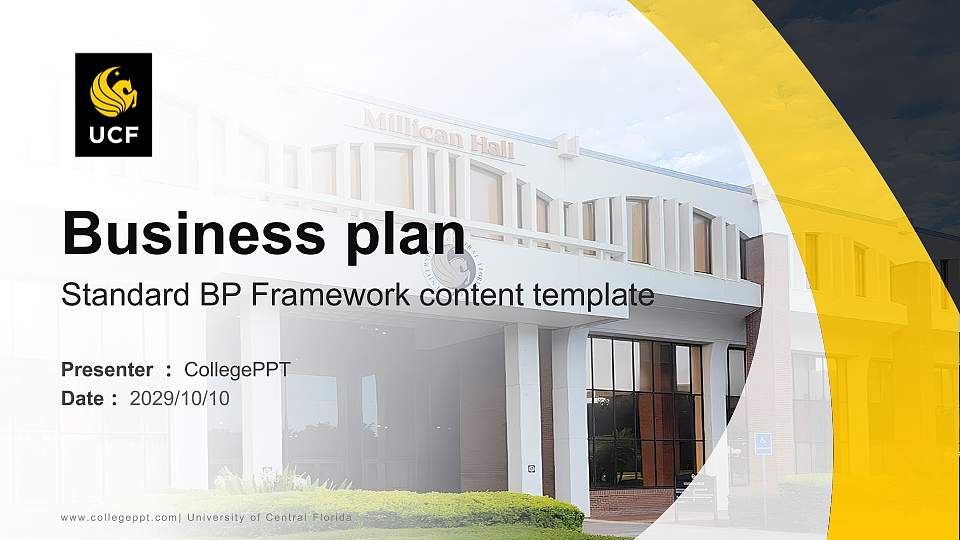 UCF

Millican Hall

Business plan

Standard BP Framework content template

Presenter ： CollegePPT

Date ： 2029/10/10

www.collegeppt.com| University of Central Florida